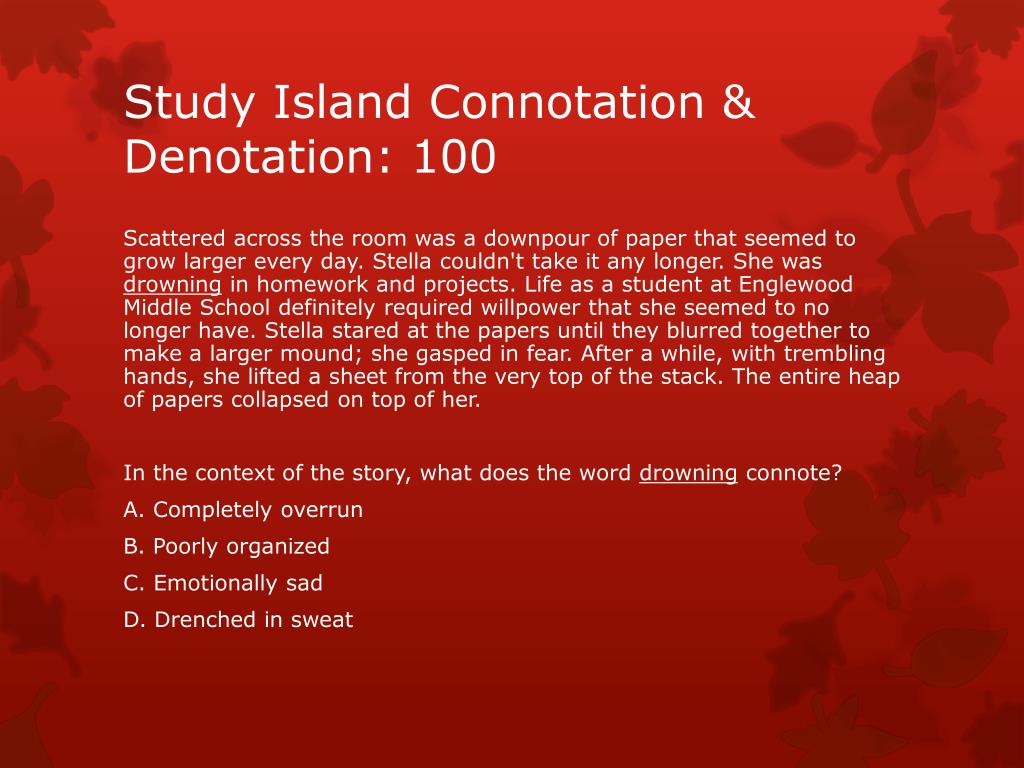 Study Island Connotation & Denotation: 100

Scattered across the room was a downpour of paper that seemed to grow larger every day. Stella couldn't take it any longer. She was drowning in homework and projects. Life as a student at Englewood Middle School definitely required willpower that she seemed to no longer have. Stella stared at the papers until they blurred together to make a larger mound; she gasped in fear. After a while, with trembling hands, she lifted a sheet from the very top of the stack. The entire heap of papers collapsed on top of her.

In the context of the story, what does the word drowning connote?

A. Completely overrun

B. Poorly organized

C. Emotionally sad

D. Drenched in sweat